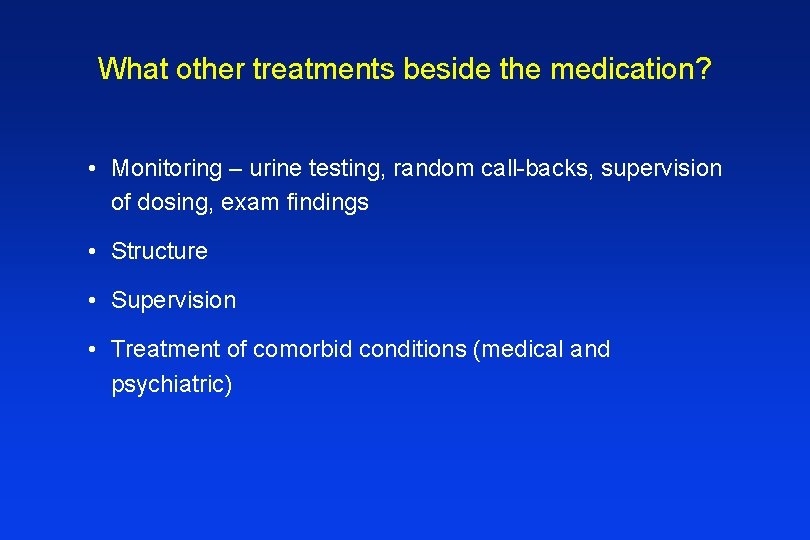 What other treatments beside the medication?

• Monitoring – urine testing, random call-backs, supervision of dosing, exam findings

• Structure

• Supervision

• Treatment of comorbid conditions (medical and psychiatric)